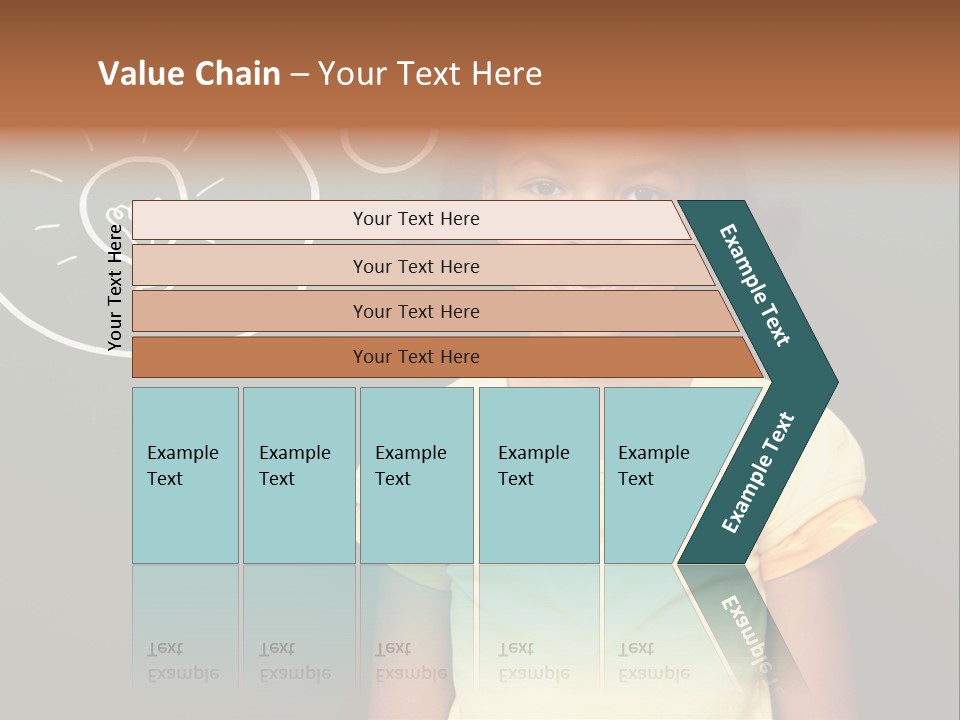 Value Chain – Your Text Here

Your Text Here

Your Text Here

Your Text Here

Your Text Here

Your Text Here

Example Text

Example Text

Example Text

Example Text

Example Text

Example Text

Example Text